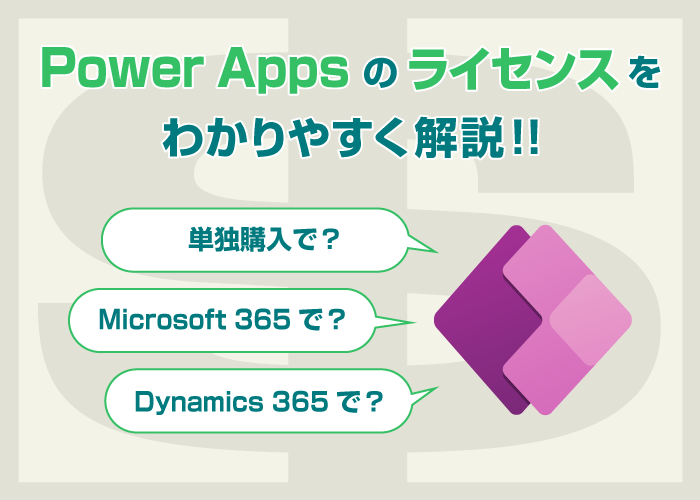 Power Apps のライセンスを
わかりやすく解説!!

単独購入で？

Microsoft 365 で？

Dynamics 365 で？